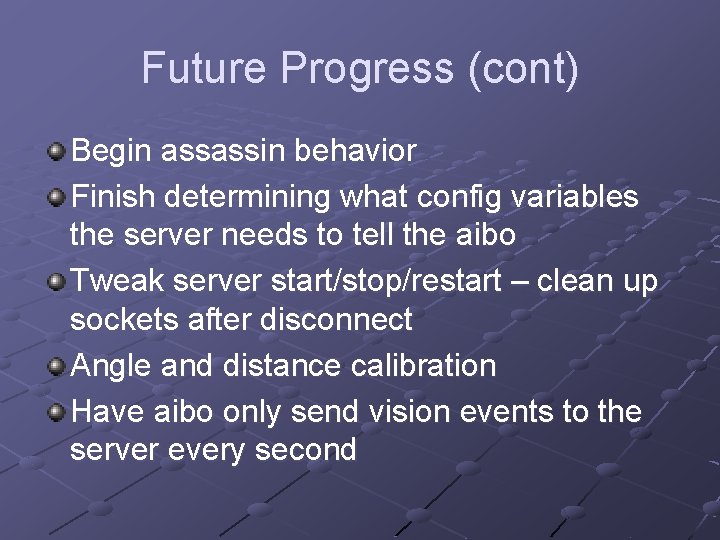 Future Progress (cont)

Begin assassin behavior

Finish determining what config variables the server needs to tell the aibo

Tweak server start/stop/restart – clean up sockets after disconnect

Angle and distance calibration

Have aibo only send vision events to the server every second